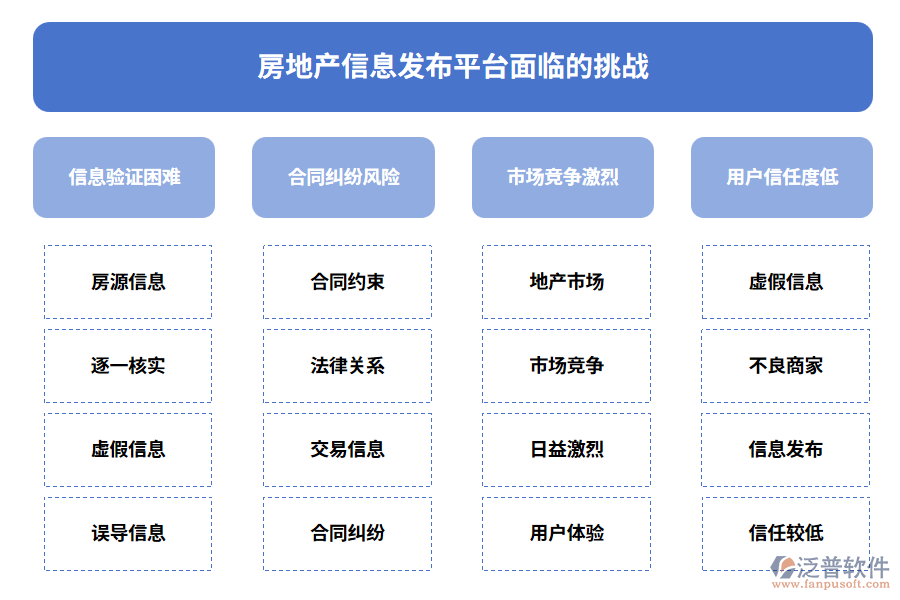 房地产信息发布平台面临的挑战

信息验证困难

房源信息

逐一核实

虚假信息

误导信息

合同纠纷风险

合同约束

法律关系

交易信息

合同纠纷

市场竞争激烈

地产市场

市场竞争

日益激烈

用户体验

用户信任度低

虚假信息

不良商家

信息发布

信任较低

泛普软件
www.fanpusoft.com